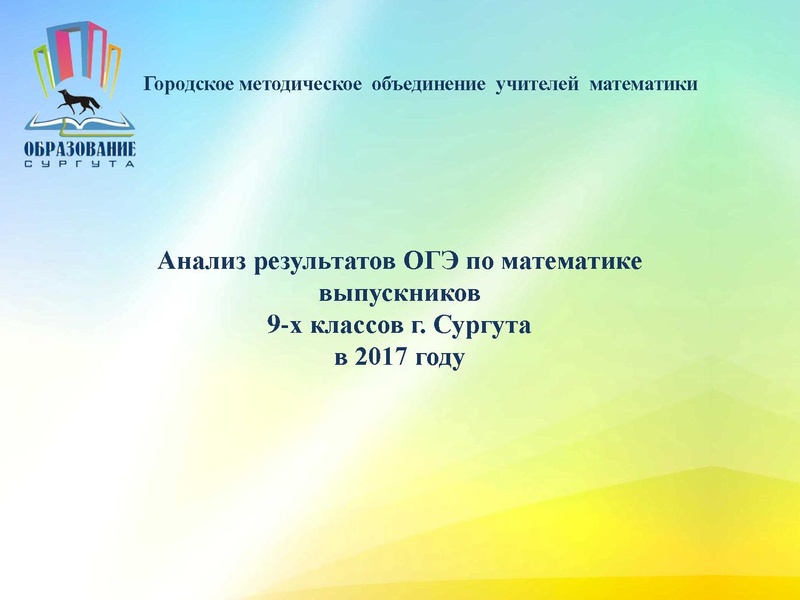 ОБРАЗОВАНИЕ
СУРГУТА

Городское методическое объединение учителей математики

Анализ результатов ОГЭ по математике выпускников
9-х классов г. Сургута
в 2017 году